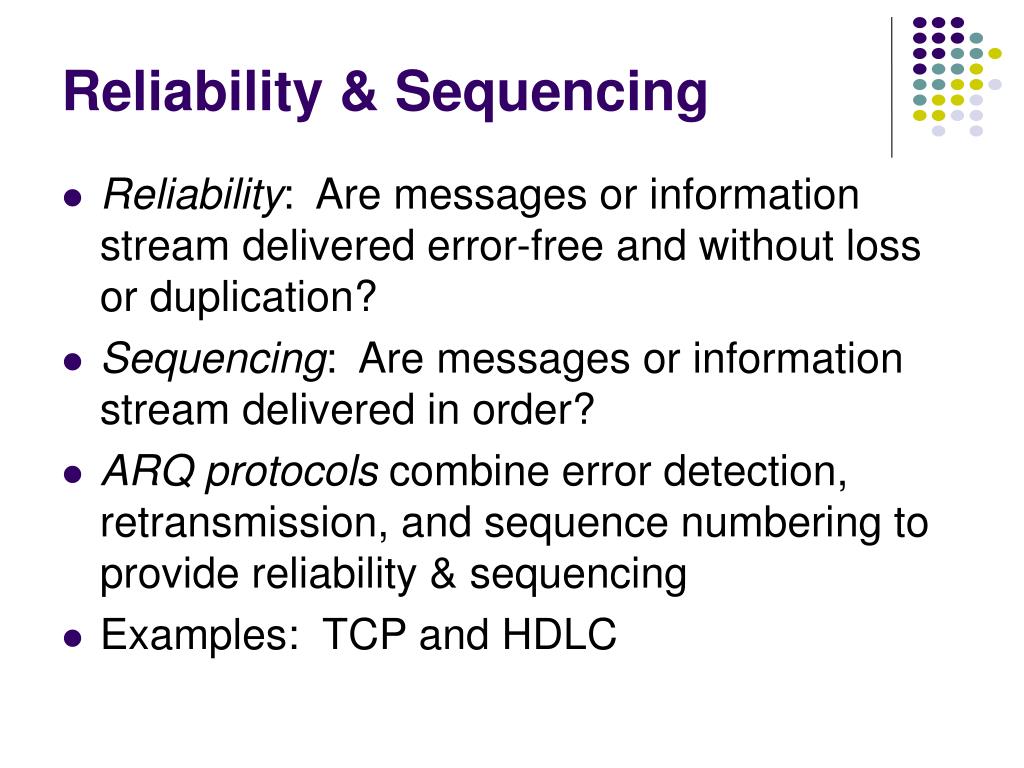 Reliability & Sequencing

- Reliability: Are messages or information stream delivered error-free and without loss or duplication?
- Sequencing: Are messages or information stream delivered in order?
- ARQ protocols combine error detection, retransmission, and sequence numbering to provide reliability & sequencing
- Examples: TCP and HDLC